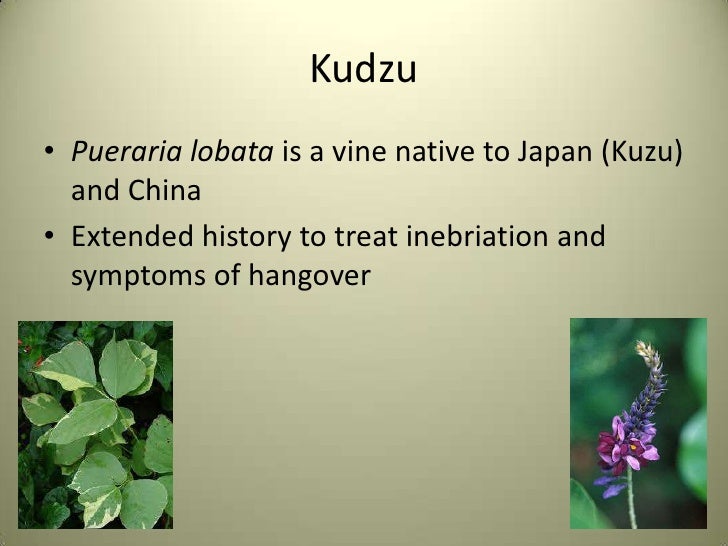 Kudzu

• Pueraria lobata is a vine native to Japan (Kuzu) and China
• Extended history to treat inebriation and symptoms of hangover